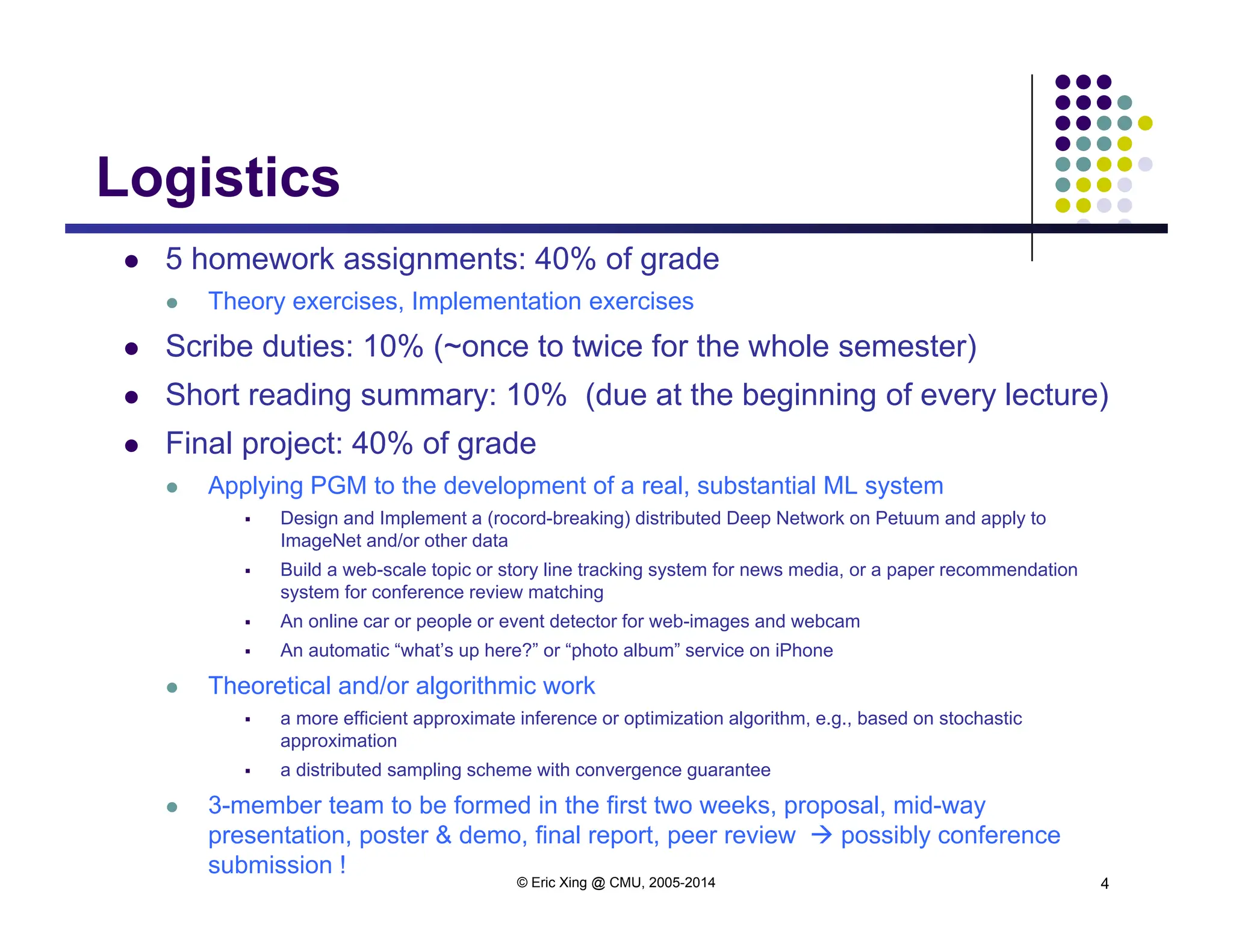 Logistics

- 5 homework assignments: 40% of grade
  - Theory exercises, Implementation exercises
- Scribe duties: 10% (~once to twice for the whole semester)
- Short reading summary: 10% (due at the beginning of every lecture)
- Final project: 40% of grade
  - Applying PGM to the development of a real, substantial ML system
    - Design and Implement a (rocord-breaking) distributed Deep Network on Petuum and apply to ImageNet and/or other data
    - Build a web-scale topic or story line tracking system for news media, or a paper recommendation system for conference review matching
    - An online car or people or event detector for web-images and webcam
    - An automatic “what’s up here?” or “photo album” service on iPhone
  - Theoretical and/or algorithmic work
    - a more efficient approximate inference or optimization algorithm, e.g., based on stochastic approximation
    - a distributed sampling scheme with convergence guarantee
  - 3-member team to be formed in the first two weeks, proposal, mid-way presentation, poster & demo, final report, peer review → possibly conference submission !

© Eric Xing @ CMU, 2005-2014

4